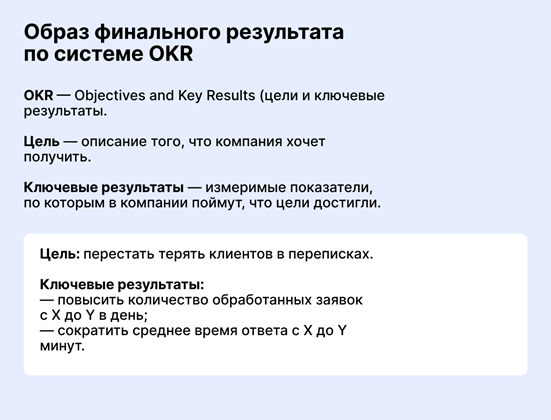 Образ финального результата по системе OKR

OKR — Objectives and Key Results (цели и ключевые результаты.

Цель — описание того, что компания хочет получить.

Ключевые результаты — измеримые показатели, по которым в компании поймут, что цели достигли.

Цель: перестать терять клиентов в переписках.

Ключевые результаты:
— повысить количество обработанных заявок с X до Y в день;
— сократить среднее время ответа с X до Y минут.